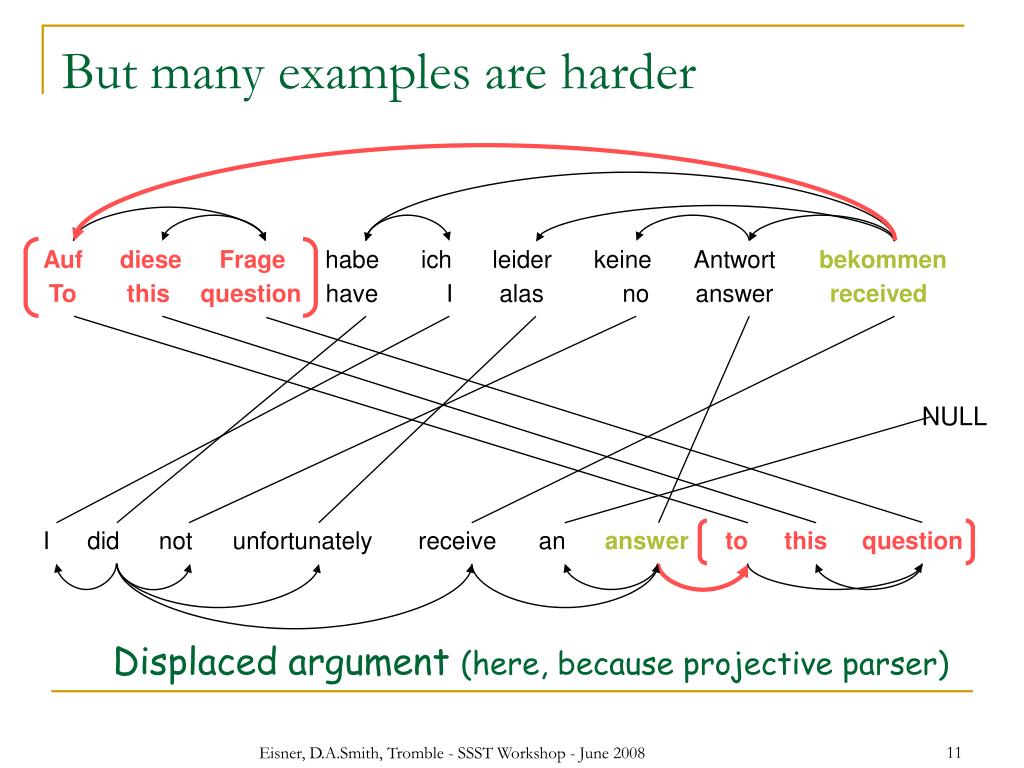 But many examples are harder

Auf diese Frage habe ich leider keine Antwort bekommen
To this question have I alas no answer received

NULL

I did not unfortunately receive an answer to this question

Displaced argument (here, because projective parser)

Eisner, D.A.Smith, Tromble - SSST Workshop - June 2008

11